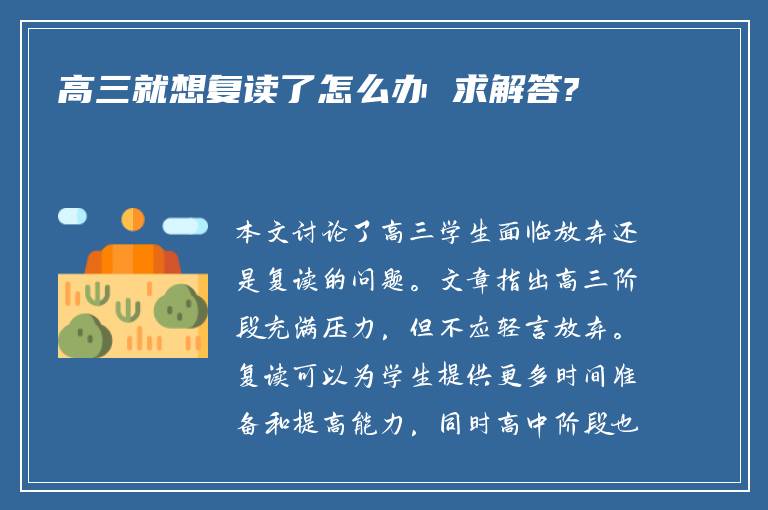 高三就想复读了怎么办 求解答?

本文讨论了高三学生面临放弃还是复读的问题。文章指出高三阶段充满压力，但不应轻言放弃。复读可以为学生提供更多时间准备和提高能力，同时高中阶段也